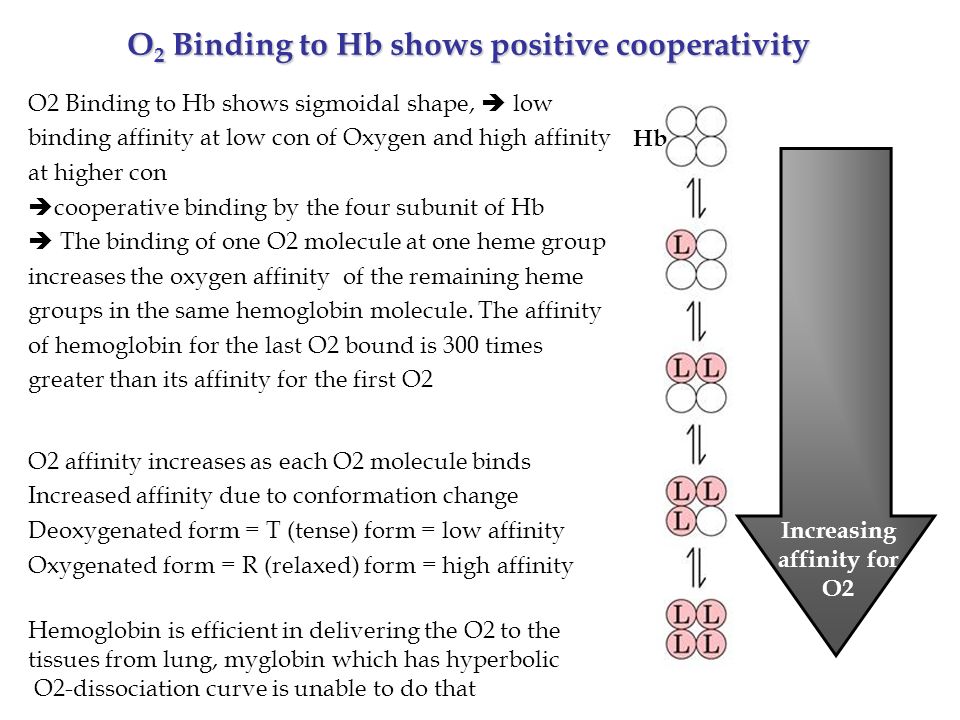 $O_2$ Binding to Hb shows positive cooperativity

O2 Binding to Hb shows sigmoidal shape, ➔ low binding affinity at low con of Oxygen and high affinity at higher con
➔cooperative binding by the four subunit of Hb
➔ The binding of one O2 molecule at one heme group increases the oxygen affinity of the remaining heme groups in the same hemoglobin molecule. The affinity of hemoglobin for the last O2 bound is 300 times greater than its affinity for the first O2

O2 affinity increases as each O2 molecule binds
Increased affinity due to conformation change
Deoxygenated form = T (tense) form = low affinity
Oxygenated form = R (relaxed) form = high affinity

Hemoglobin is efficient in delivering the O2 to the tissues from lung, myglobin which has hyperbolic O2-dissociation curve is unable to do that

Hb

L

L L

L L
L

L L
L L

Increasing affinity for O2